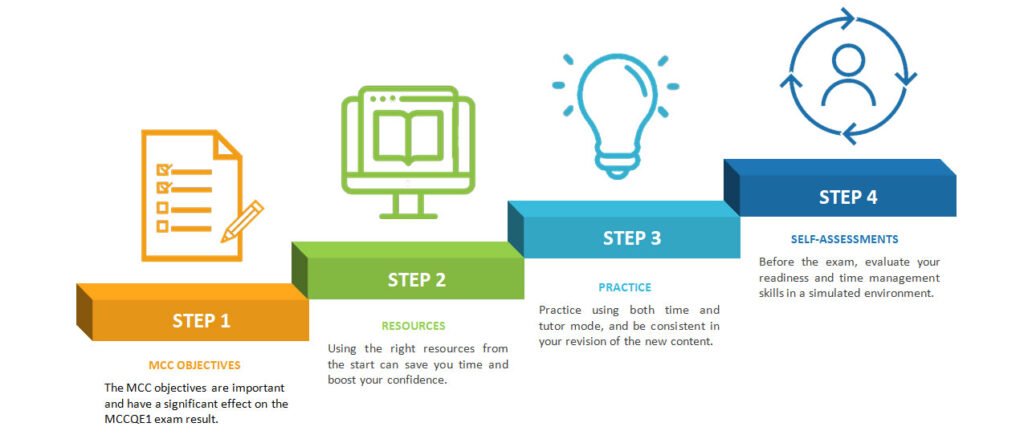 STEP 1

MCC OBJECTIVES

The MCC objectives are important and have a significant effect on the MCCQE1 exam result.

STEP 2

RESOURCES

Using the right resources from the start can save you time and boost your confidence.

STEP 3

PRACTICE

Practice using both time and tutor mode, and be consistent in your revision of the new content.

STEP 4

SELF-ASSESSMENTS

Before the exam, evaluate your readiness and time management skills in a simulated environment.